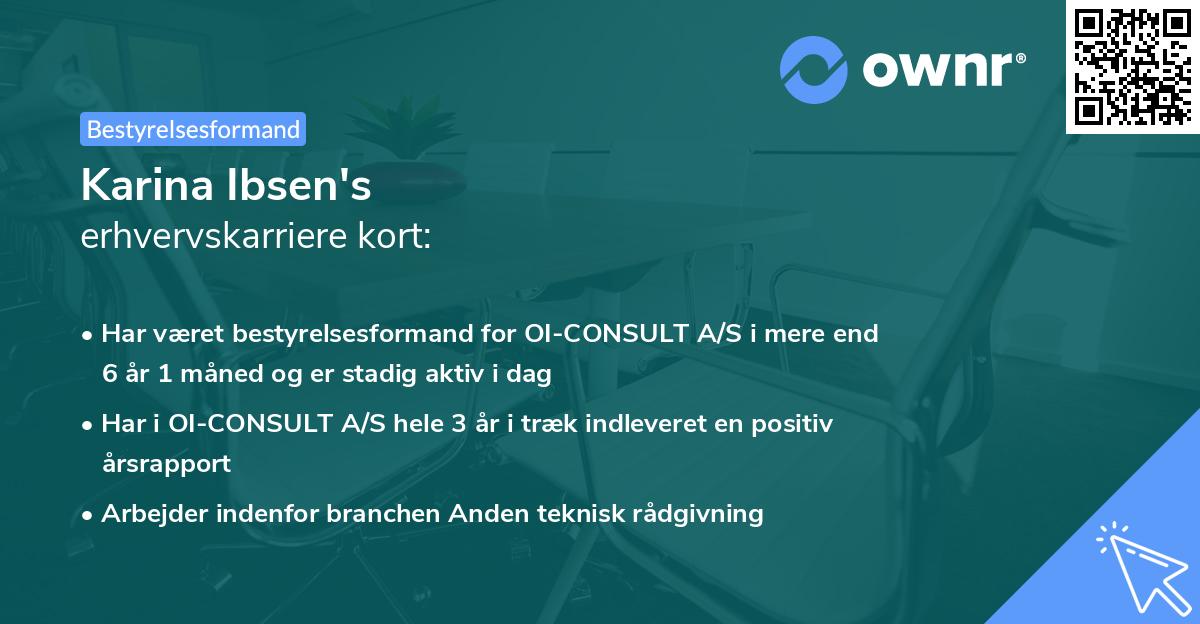 ownr®

Bestyrelsesformand

Karina Ibsen's
erhvervskarriere kort:

• Har været bestyrelsesformand for OI-CONSULT A/S i mere end 6 år 1 måned og er stadig aktiv i dag
• Har i OI-CONSULT A/S hele 3 år i træk indleveret en positiv årsrapport
• Arbejder indenfor branchen Anden teknisk rådgivning